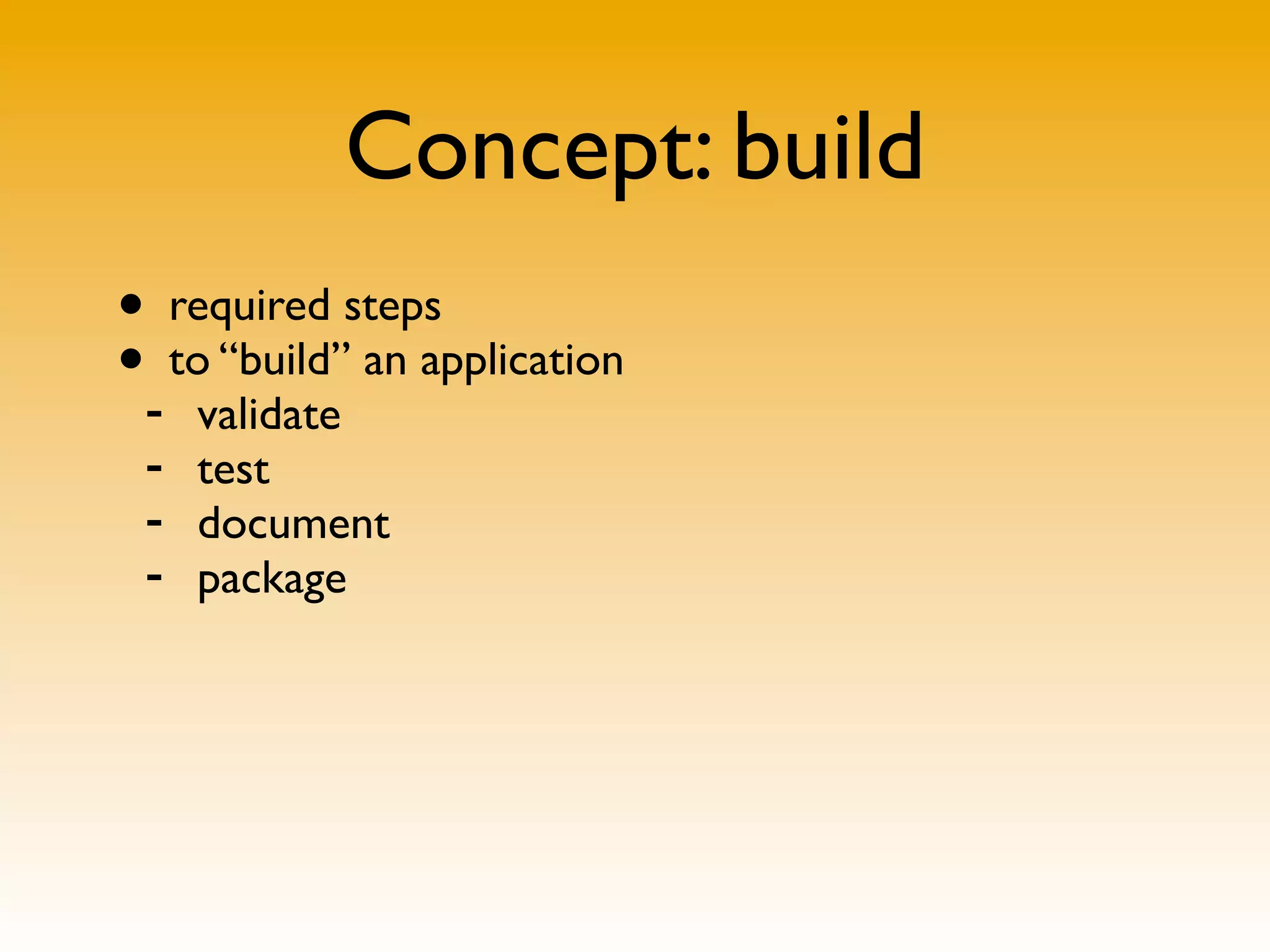 Concept: build

• required steps
• to “build” an application
  - validate
  - test
  - document
  - package